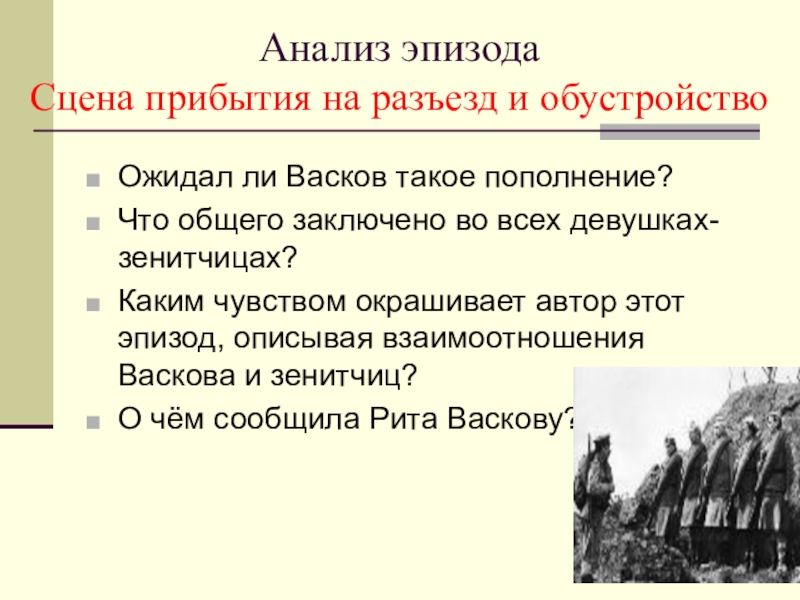 Анализ эпизода
Сцена прибытия на разъезд и обустройство

Ожидал ли Васков такое пополнение?

Что общего заключено во всех девушках-зенитчицах?

Каким чувством окрашивает автор этот эпизод, описывая взаимоотношения Васкова и зенитчиц?

О чём сообщила Рита Васкову?